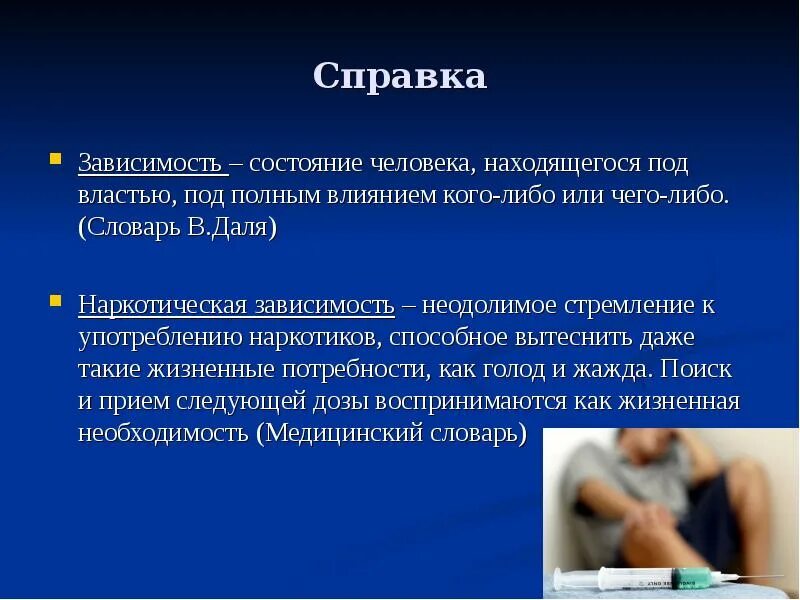 Справка

Зависимость – состояние человека, находящегося под властью, под полным влиянием кого-либо или чего-либо. (Словарь В.Даля)

Наркотическая зависимость – неодолимое стремление к употреблению наркотиков, способное вытеснить даже такие жизненные потребности, как голод и жажда. Поиск и прием следующей дозы воспринимаются как жизненная необходимость (Медицинский словарь)